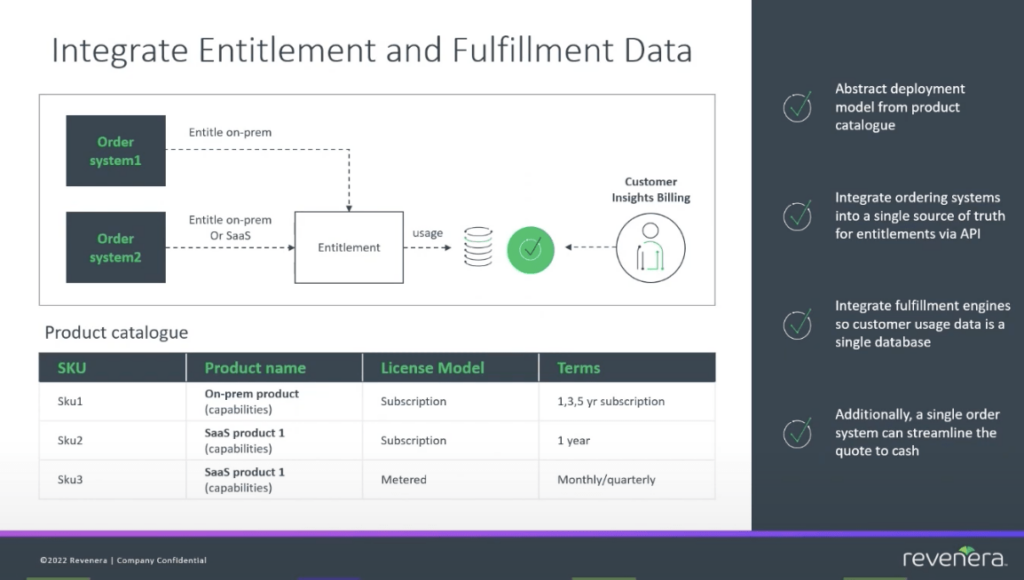 Integrate Entitlement and Fulfillment Data

Order system1

Entitle on-prem

Order system2

Entitle on-prem Or SaaS

Entitlement

usage

Customer Insights Billing

Product catalogue

| SKU | Product name | License Model | Terms |
|---|---|---|---|
| Sku1 | On-prem product (capabilities) | Subscription | 1,3,5 yr subscription |
| Sku2 | SaaS product 1 (capabilities) | Subscription | 1 year |
| Sku3 | SaaS product 1 (capabilities) | Metered | Monthly/quarterly |

Abstract deployment model from product catalogue

Integrate ordering systems into a single source of truth for entitlements via API

Integrate fulfillment engines so customer usage data is a single database

Additionally, a single order system can streamline the quote to cash

©2022 Revenera | Company Confidential

revenera